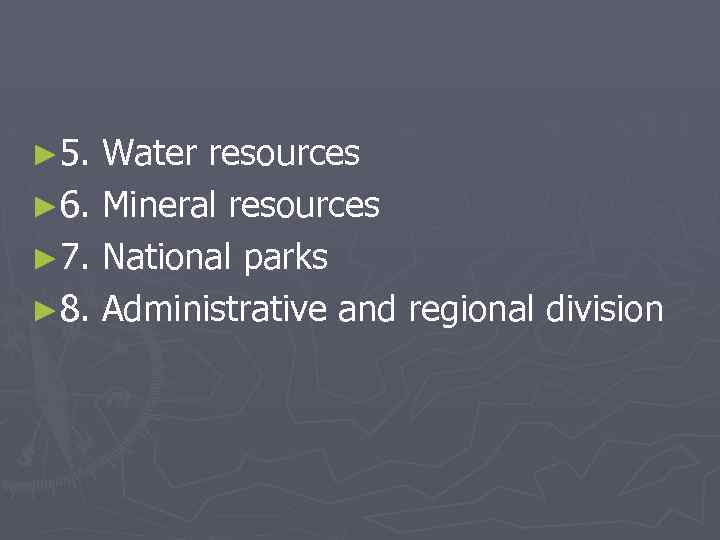 ►5. Water resources
►6. Mineral resources
►7. National parks
►8. Administrative and regional division